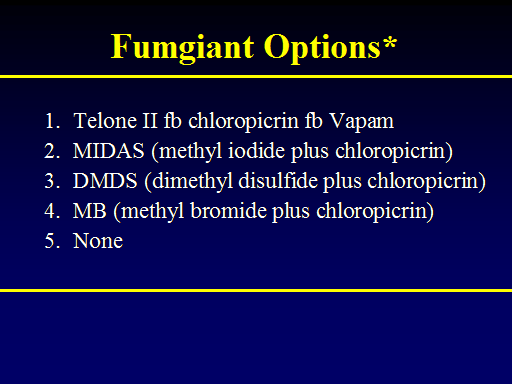 Fumgiant Options*

1. Telone II fb chloropicrin fb Vapam
2. MIDAS (methyl iodide plus chloropicrin)
3. DMDS (dimethyl disulfide plus chloropicrin)
4. MB (methyl bromide plus chloropicrin)
5. None